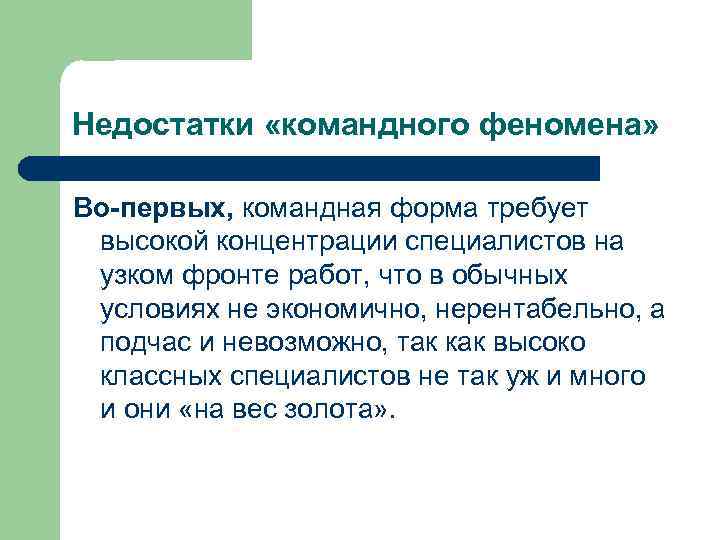 Недостатки «командного феномена»

Во-первых, командная форма требует высокой концентрации специалистов на узком фронте работ, что в обычных условиях не экономично, нерентабельно, а подчас и невозможно, так как высоко классных специалистов не так уж и много и они «на вес золота».